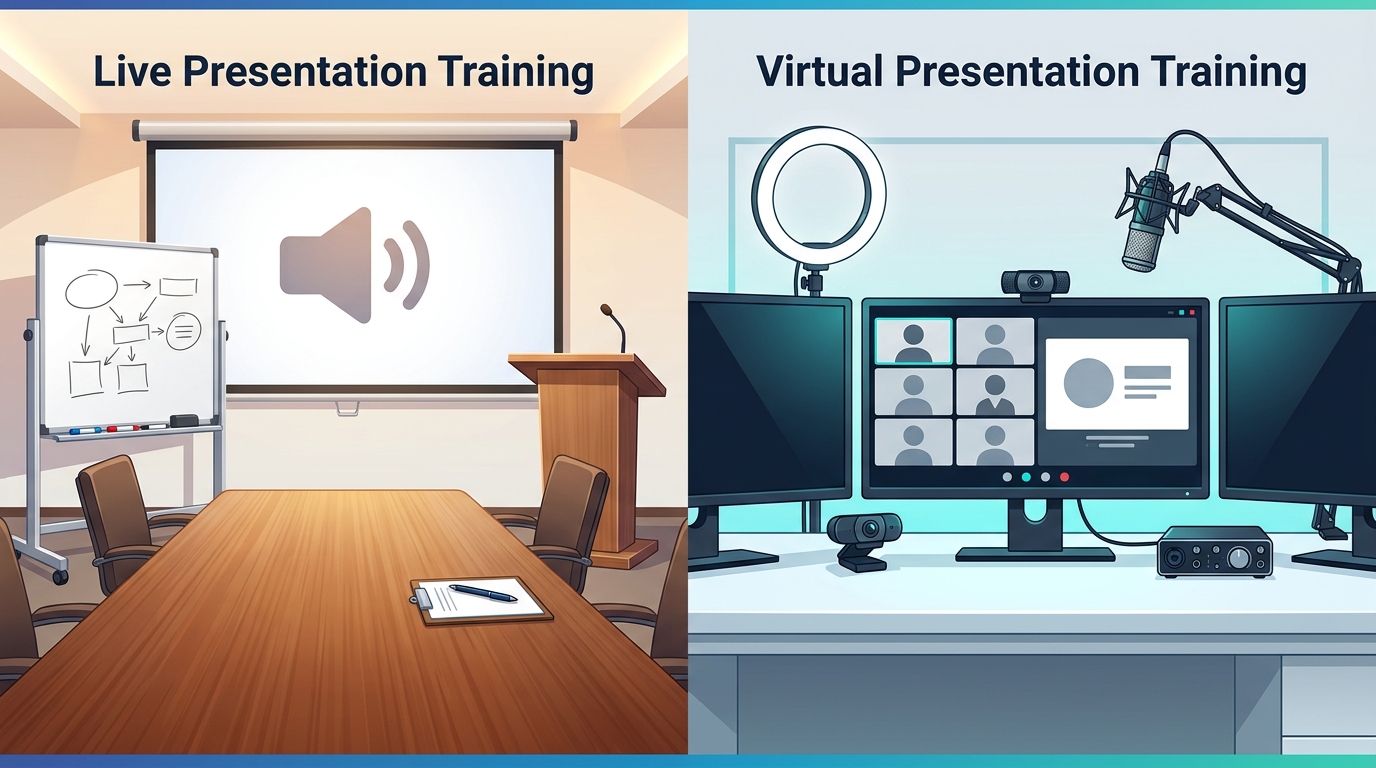 Live Presentation Training

Virtual Presentation Training